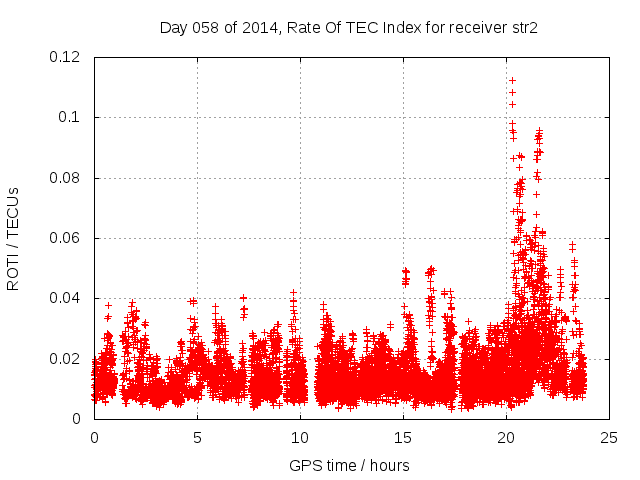 Day 058 of 2014, Rate Of TEC Index for receiver str2

ROTI / TECUs

0.12
0.1
0.08
0.06
0.04
0.02
0

0
5
10
15
20
25

GPS time / hours